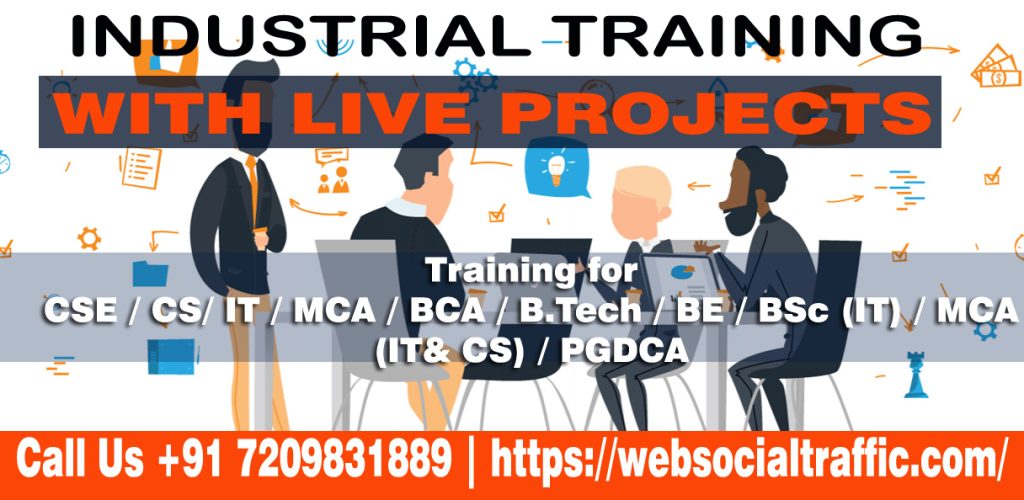 INDUSTRIAL TRAINING
WITH LIVE PROJECTS

Training for
CSE / CS/ IT / MCA / BCA / B.Tech / BE / BSc (IT) / MCA (IT& CS) / PGDCA

Call Us +91 7209831889 | https://websocialtraffic.com/